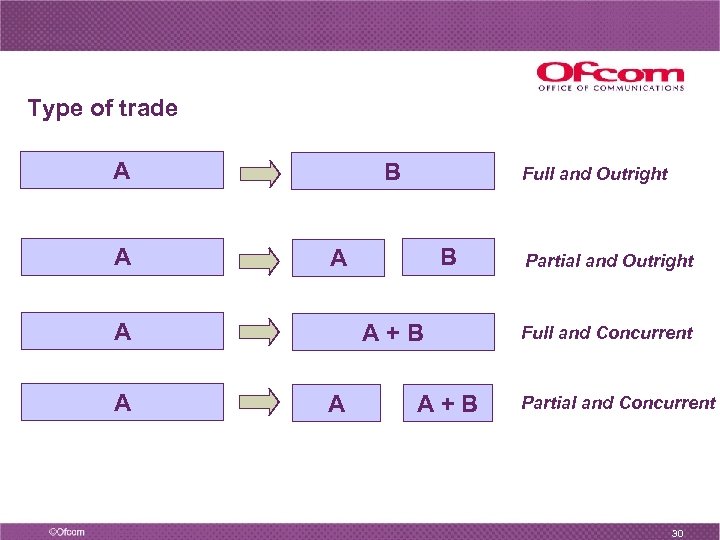 Ofcom
OFFICE OF COMMUNICATIONS

Type of trade

A
B
Full and Outright

A
A
B
Partial and Outright

A
A + B
Full and Concurrent

A
A
A + B
Partial and Concurrent

©Ofcom
30